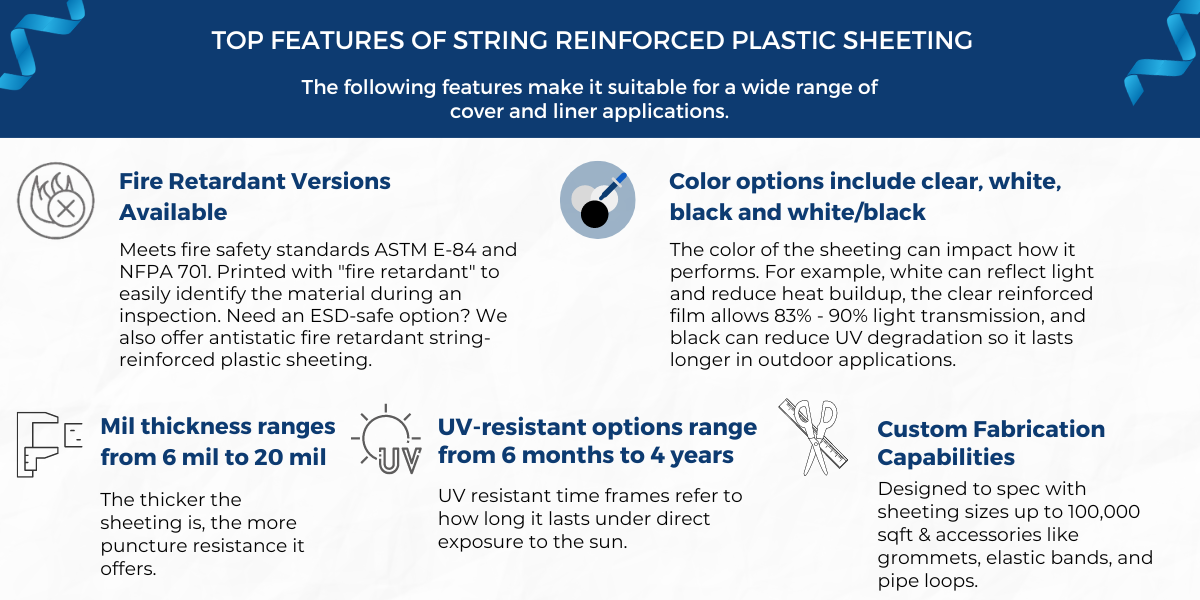 TOP FEATURES OF STRING REINFORCED PLASTIC SHEETING

The following features make it suitable for a wide range of cover and liner applications.

Fire Retardant Versions Available

Meets fire safety standards ASTM E-84 and NFPA 701. Printed with "fire retardant" to easily identify the material during an inspection. Need an ESD-safe option? We also offer antistatic fire retardant string-reinforced plastic sheeting.

Color options include clear, white, black and white/black

The color of the sheeting can impact how it performs. For example, white can reflect light and reduce heat buildup, the clear reinforced film allows 83% - 90% light transmission, and black can reduce UV degradation so it lasts longer in outdoor applications.

Mil thickness ranges from 6 mil to 20 mil

The thicker the sheeting is, the more puncture resistance it offers.

UV

UV-resistant options range from 6 months to 4 years

UV resistant time frames refer to how long it lasts under direct exposure to the sun.

Custom Fabrication Capabilities

Designed to spec with sheeting sizes up to 100,000 sqft & accessories like grommets, elastic bands, and pipe loops.